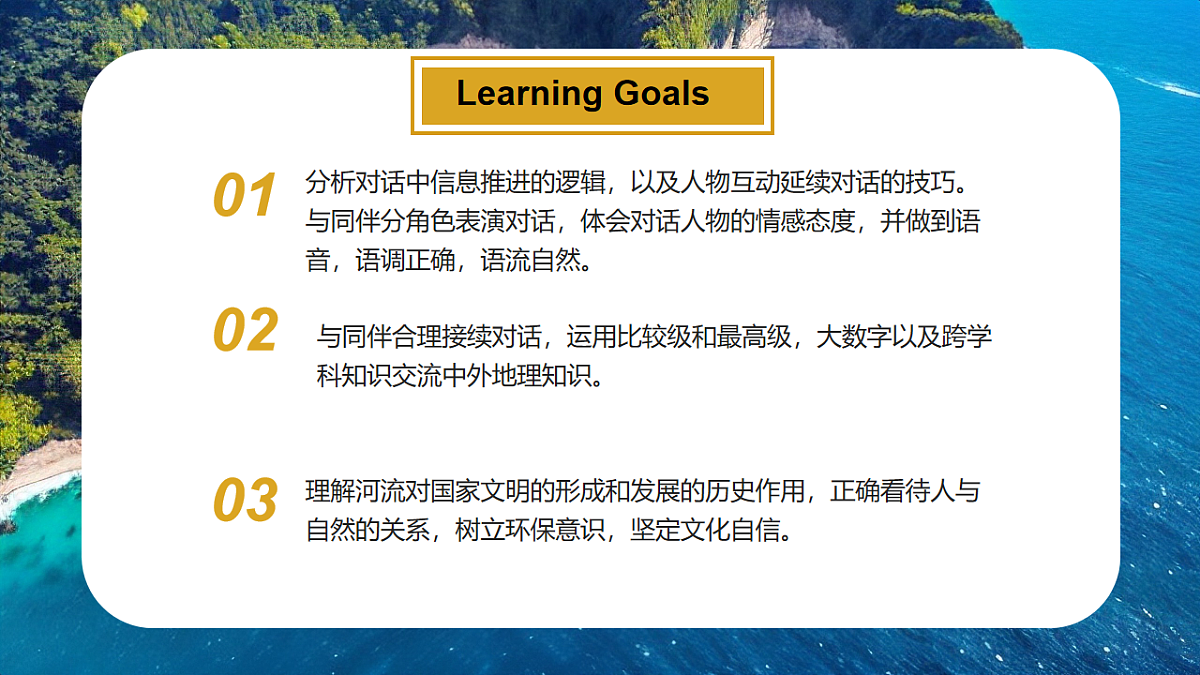 Learning Goals

01 分析对话中信息推进的逻辑，以及人物互动延续对话的技巧。与同伴分角色表演对话，体会对话人物的情感态度，并做到语音，语调正确，语流自然。

02 与同伴合理接续对话，运用比较级和最高级，大数字以及跨学科知识交流中外地理知识。

03 理解河流对国家文明的形成和发展的历史作用，正确看待人与自然的关系，树立环保意识，坚定文化自信。